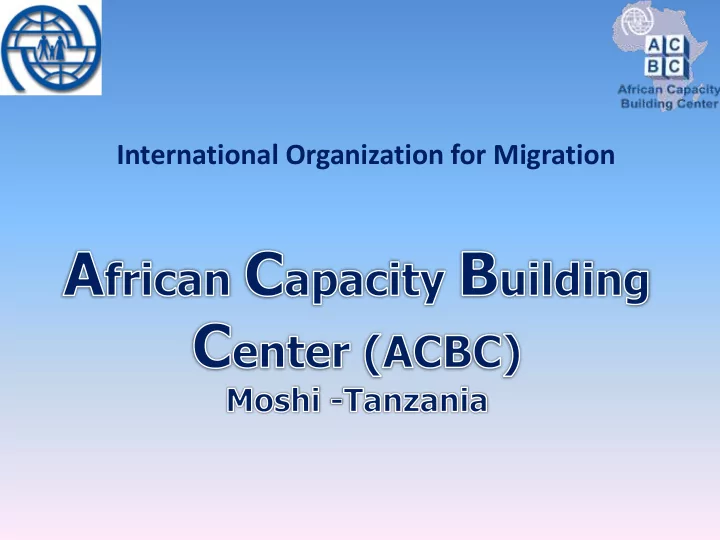 A C
B C
African Capacity Building Center

International Organization for Migration

African Capacity Building Center (ACBC)
Moshi -Tanzania